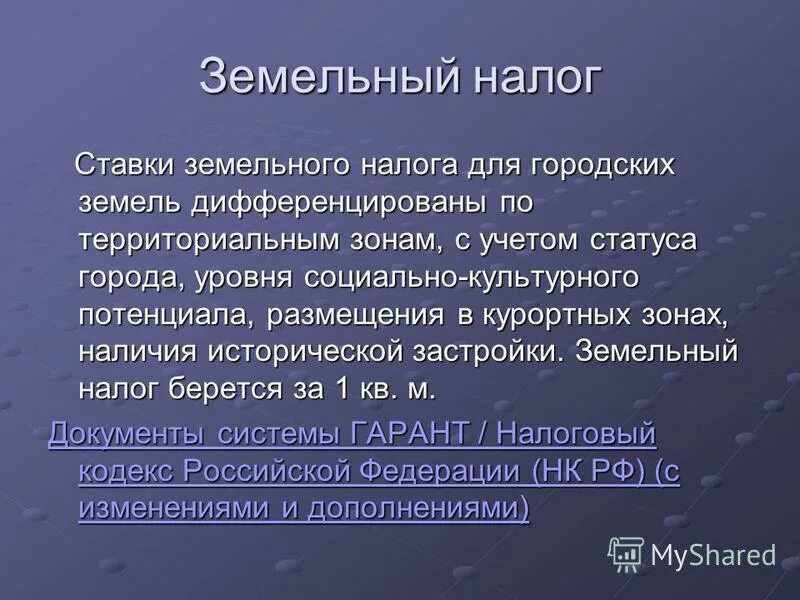 Земельный налог

Ставки земельного налога для городских земель дифференцированы по территориальным зонам, с учетом статуса города, уровня социально-культурного потенциала, размещения в курортных зонах, наличия исторической застройки. Земельный налог берется за 1 кв. м.

Документы системы ГАРАНТ / Налоговый кодекс Российской Федерации (НК РФ) (с изменениями и дополнениями)

MyShared